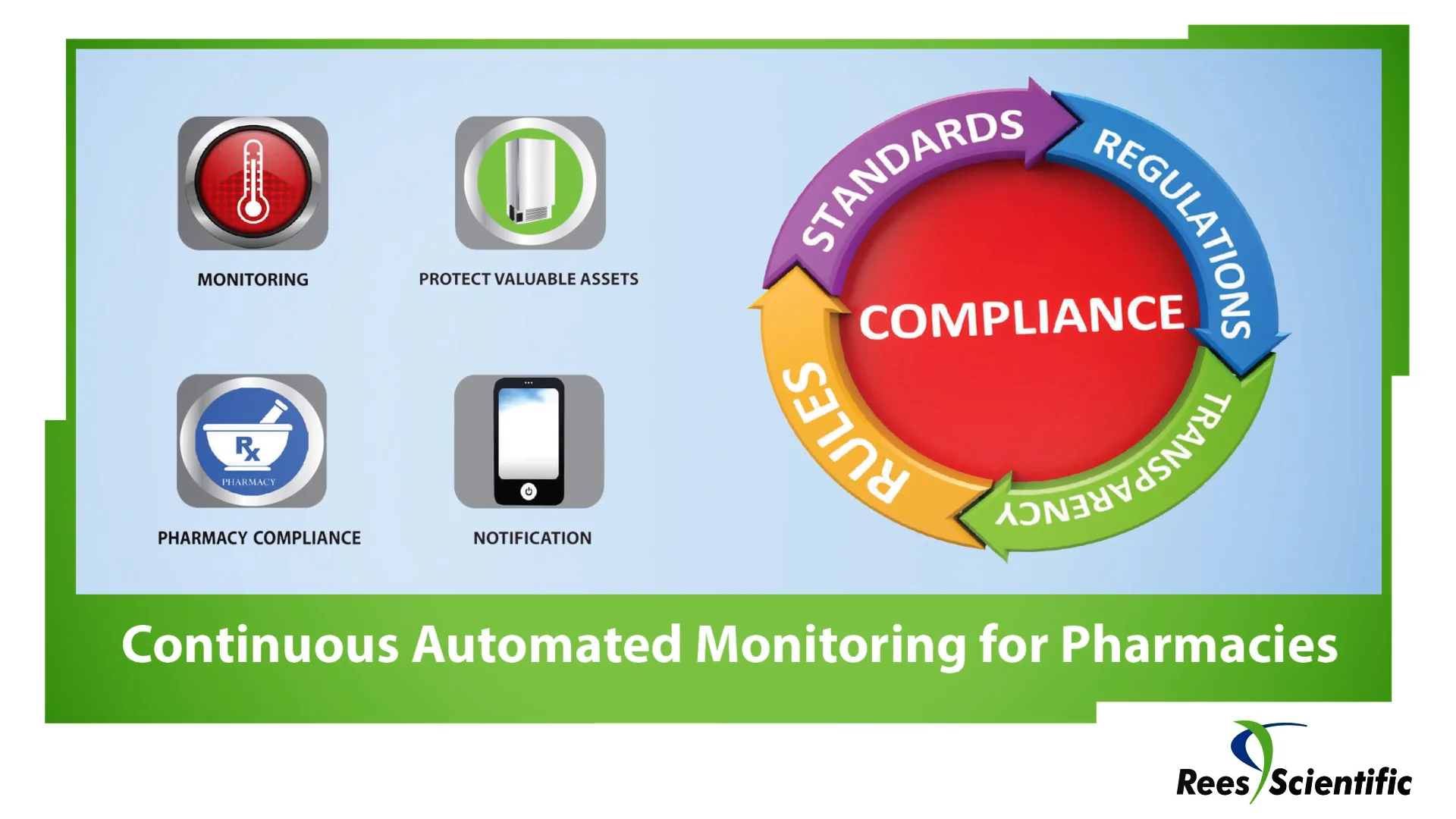 MONITORING

PROTECT VALUABLE ASSETS

Rx
PHARMACY

PHARMACY COMPLIANCE

NOTIFICATION

STANDARDS
REGULATIONS
TRANSPARENCY
RULES
COMPLIANCE

Continuous Automated Monitoring for Pharmacies

Rees Scientific